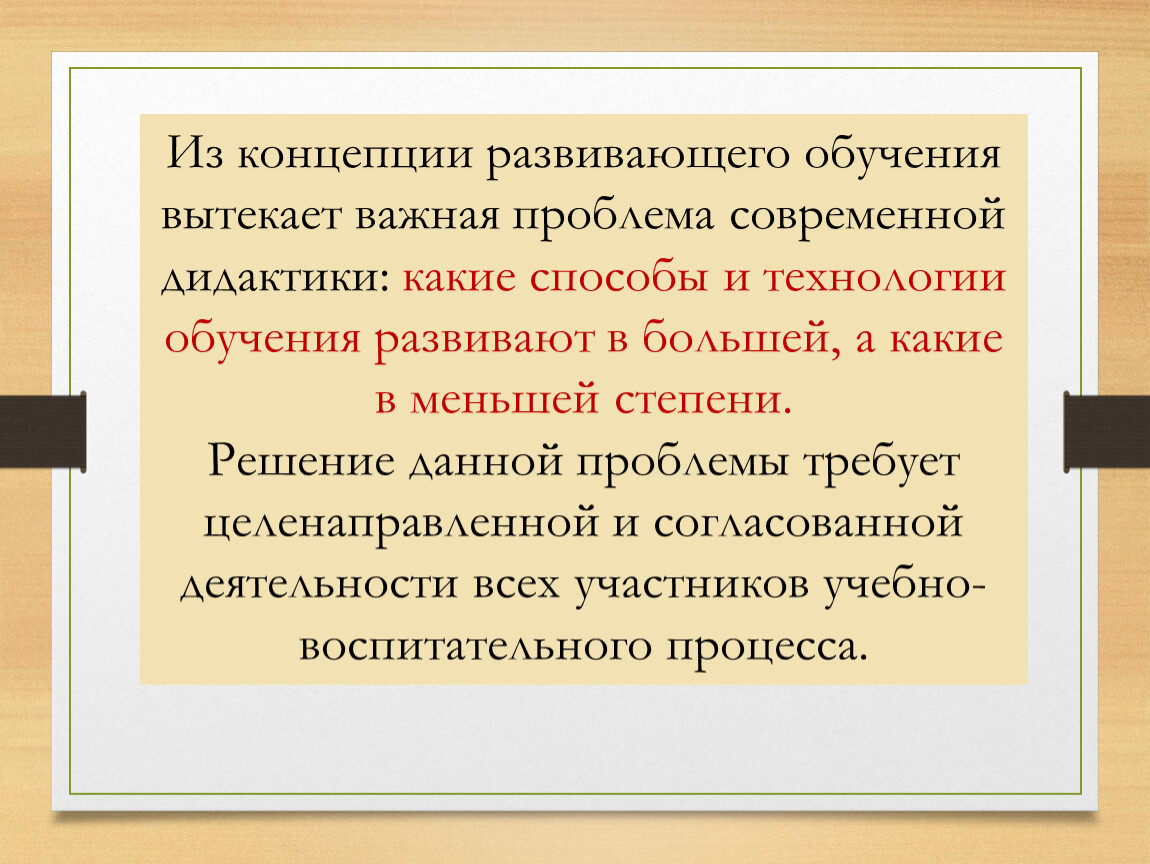 Из концепции развивающего обучения вытекает важная проблема современной дидактики: какие способы и технологии обучения развивают в большей, а какие в меньшей степени.
Решение данной проблемы требует целенаправленной и согласованной деятельности всех участников учебно-воспитательного процесса.